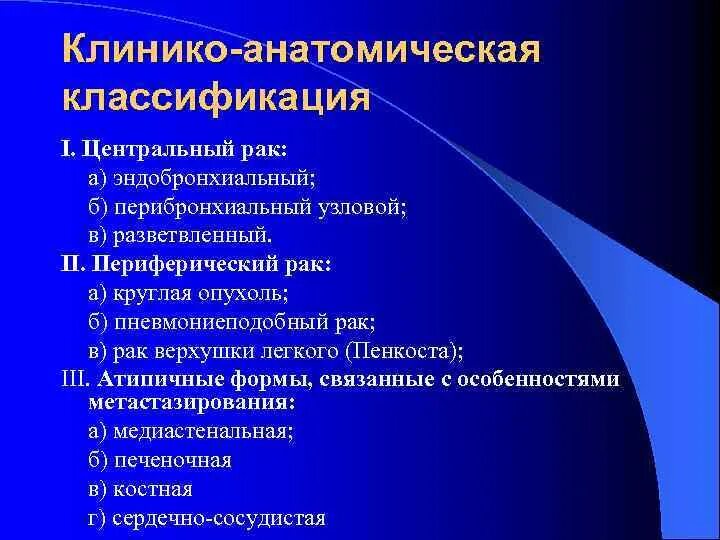 Клинико-анатомическая классификация

I. Центральный рак:
а) эндобронхиальный;
б) перибронхиальный узловой;
в) разветвленный.

II. Периферический рак:
а) круглая опухоль;
б) пневмониеподобный рак;
в) рак верхушки легкого (Пенкоста);

III. Атипичные формы, связанные с особенностями метастазирования:
а) медиастенальная;
б) печеночная
в) костная
г) сердечно-сосудистая